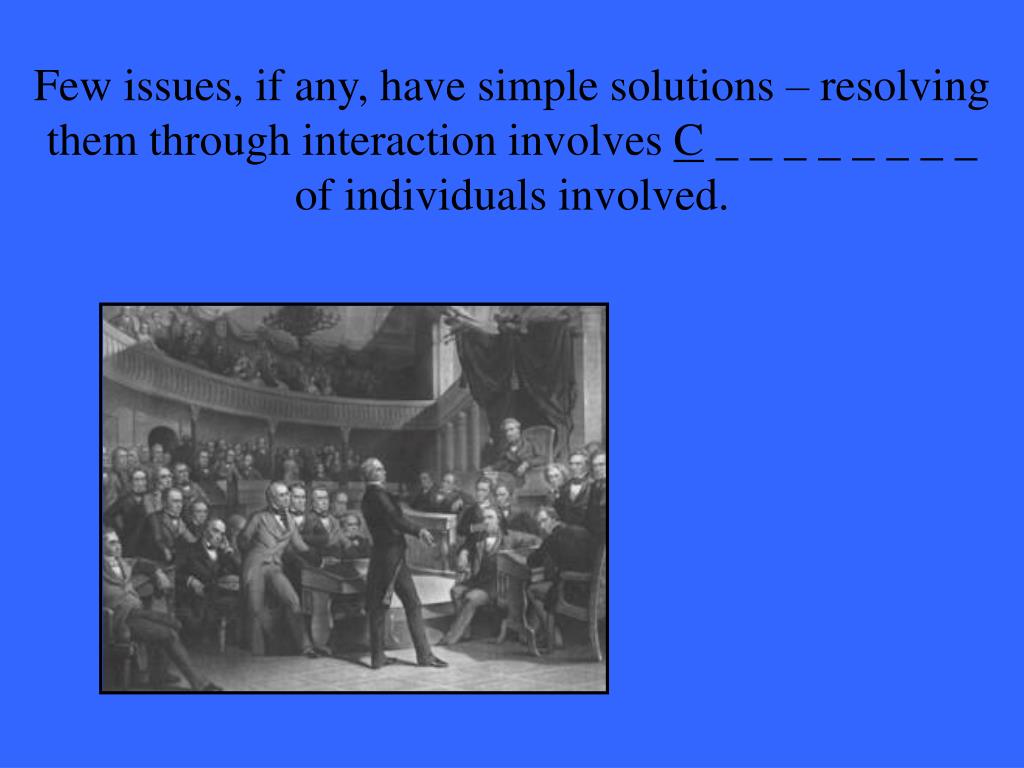 Few issues, if any, have simple solutions – resolving them through interaction involves C _ _ _ _ _ _ _ _ _ of individuals involved.